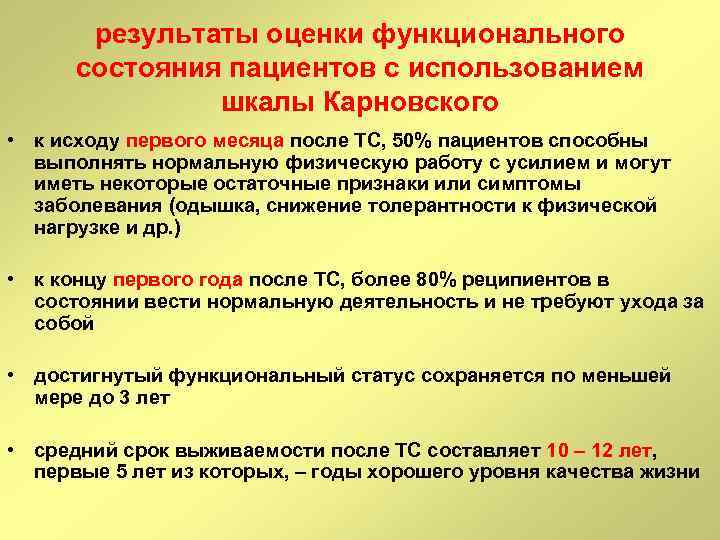 результаты оценки функционального состояния пациентов с использованием шкалы Карновского

• к исходу первого месяца после ТС, 50% пациентов способны выполнять нормальную физическую работу с усилием и могут иметь некоторые остаточные признаки или симптомы заболевания (одышка, снижение толерантности к физической нагрузке и др.)

• к концу первого года после ТС, более 80% реципиентов в состоянии вести нормальную деятельность и не требуют ухода за собой

• достигнутый функциональный статус сохраняется по меньшей мере до 3 лет

• средний срок выживаемости после ТС составляет 10 – 12 лет, первые 5 лет из которых, – годы хорошего уровня качества жизни